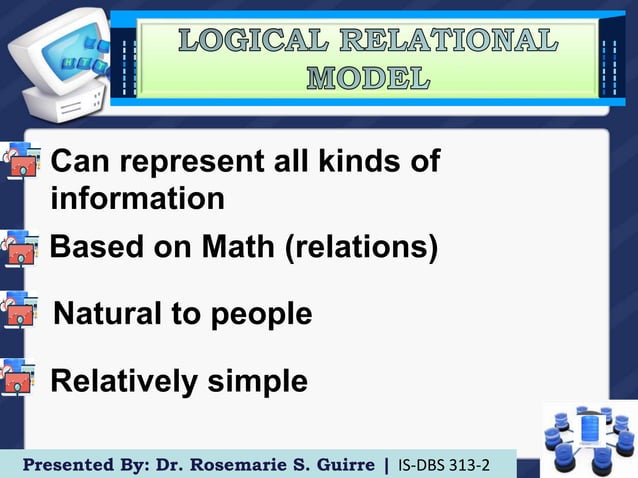 LOGICAL RELATIONAL MODEL

Can represent all kinds of information

Based on Math (relations)

Natural to people

Relatively simple

Presented By: Dr. Rosemarie S. Guirre | IS-DBS 313-2